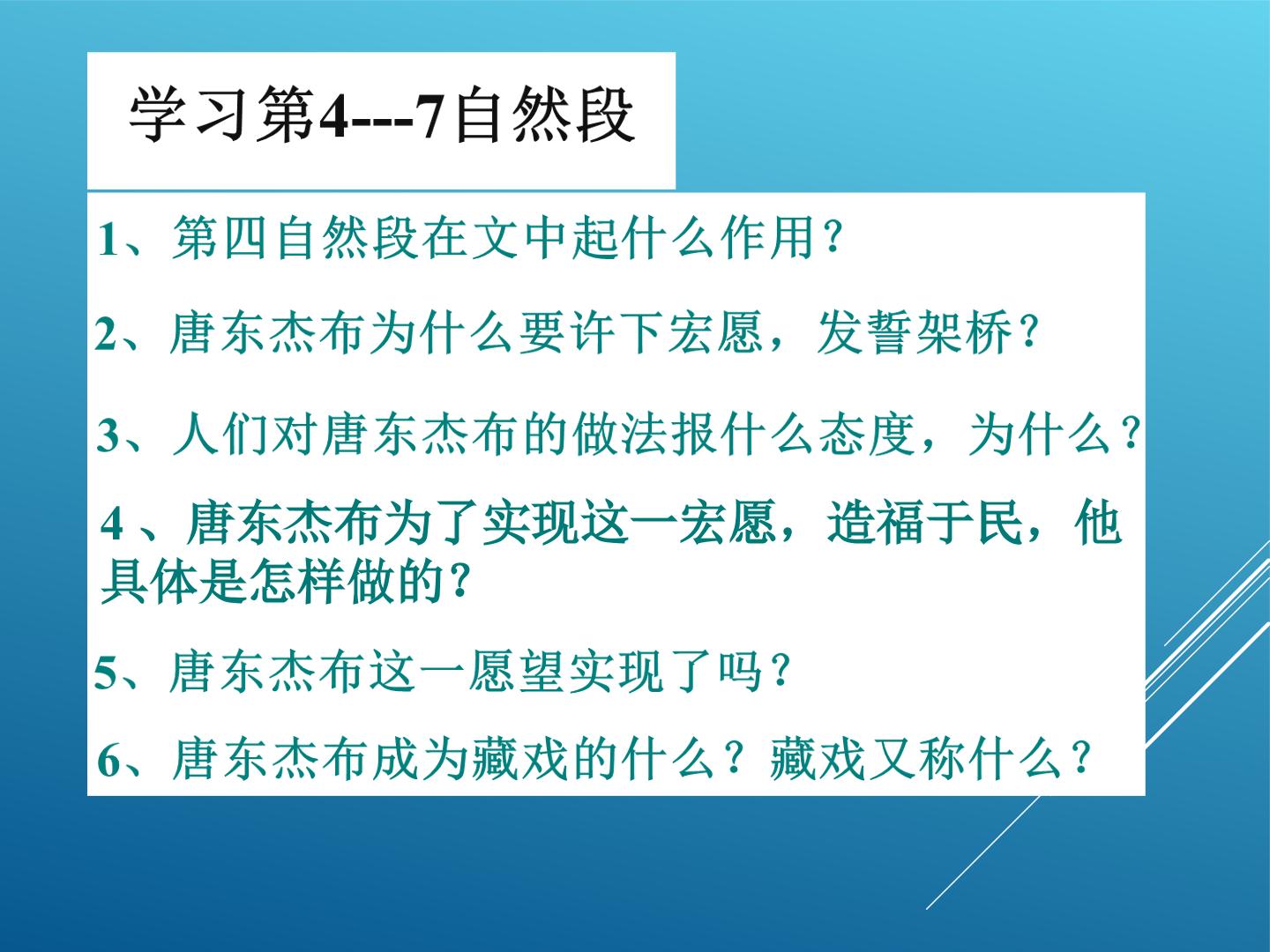 学习第4---7自然段

1、第四自然段在文中起什么作用？

2、唐东杰布为什么要许下宏愿，发誓架桥？

3、人们对唐东杰布的做法报什么态度，为什么？

4、唐东杰布为了实现这一宏愿，造福于民，他具体是怎样做的？

5、唐东杰布这一愿望实现了吗？

6、唐东杰布成为藏戏的什么？藏戏又称什么？